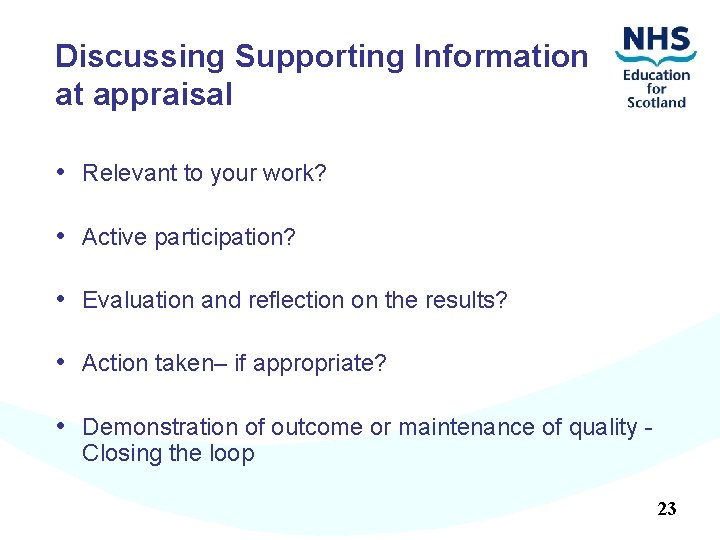 Discussing Supporting Information at appraisal

NHS
Education
for
Scotland

• Relevant to your work?

• Active participation?

• Evaluation and reflection on the results?

• Action taken– if appropriate?

• Demonstration of outcome or maintenance of quality - Closing the loop

23